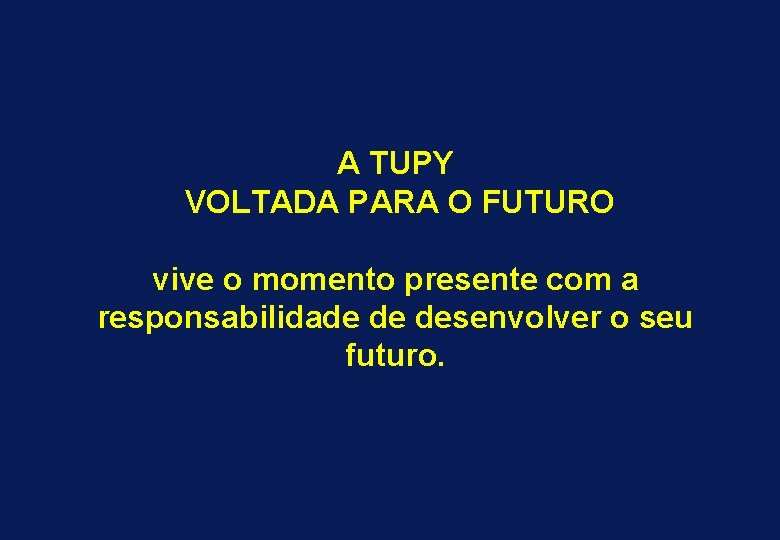 A TUPY
VOLTADA PARA O FUTURO

vive o momento presente com a responsabilidade de desenvolver o seu futuro.